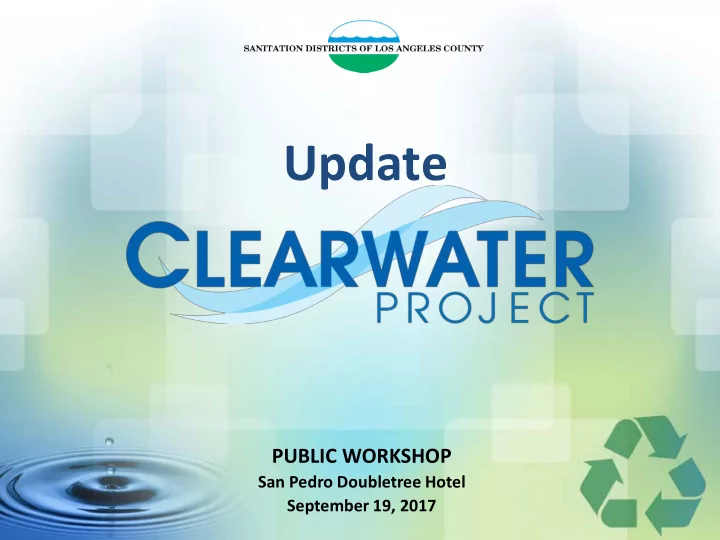 SANITATION DISTRICTS OF LOS ANGELES COUNTY

Update

CLEARWATER
PROJECT

PUBLIC WORKSHOP
San Pedro Doubletree Hotel
September 19, 2017